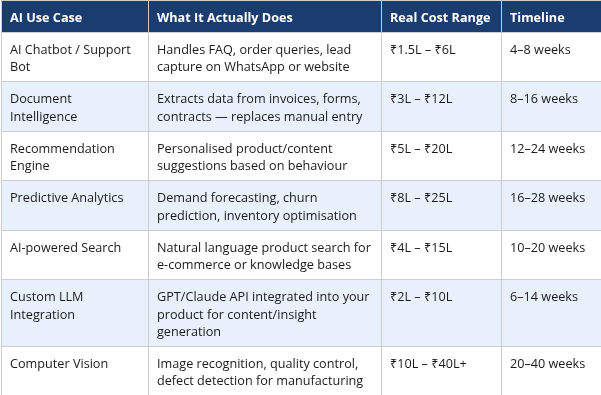 | AI Use Case | What It Actually Does | Real Cost Range | Timeline |
|---|---|---|---|
| AI Chatbot / Support Bot | Handles FAQ, order queries, lead capture on WhatsApp or website | ₹1.5L – ₹6L | 4–8 weeks |
| Document Intelligence | Extracts data from invoices, forms, contracts — replaces manual entry | ₹3L – ₹12L | 8–16 weeks |
| Recommendation Engine | Personalised product/content suggestions based on behaviour | ₹5L – ₹20L | 12–24 weeks |
| Predictive Analytics | Demand forecasting, churn prediction, inventory optimisation | ₹8L – ₹25L | 16–28 weeks |
| AI-powered Search | Natural language product search for e-commerce or knowledge bases | ₹4L – ₹15L | 10–20 weeks |
| Custom LLM Integration | GPT/Claude API integrated into your product for content/insight generation | ₹2L – ₹10L | 6–14 weeks |
| Computer Vision | Image recognition, quality control, defect detection for manufacturing | ₹10L – ₹40L+ | 20–40 weeks |